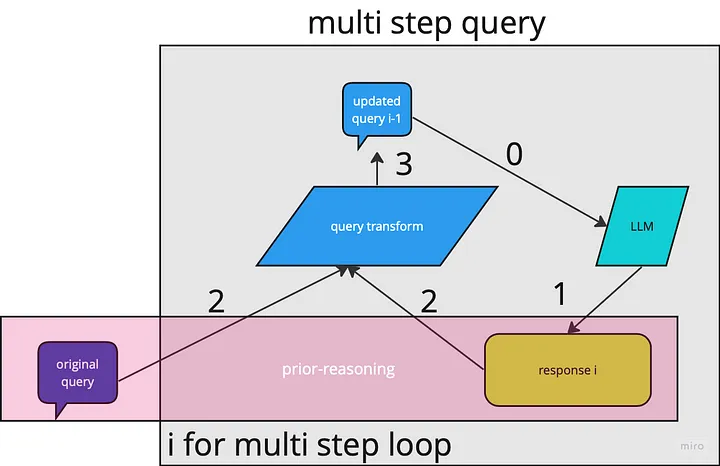 multi step query

updated query i-1

3

0

query transform

LLM

2

2

1

original query

prior-reasoning

response i

i for multi step loop

miro